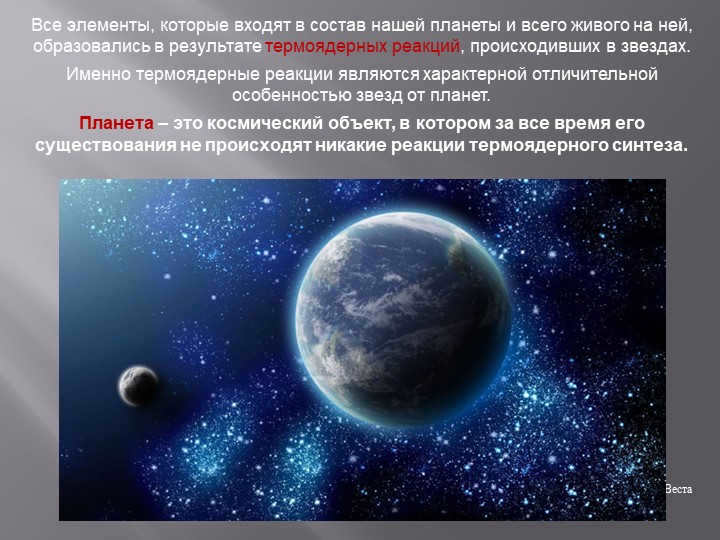 Все элементы, которые входят в состав нашей планеты и всего живого на ней, образовались в результате термоядерных реакций, происходивших в звездах.

Именно термоядерные реакции являются характерной отличительной особенностью звезд от планет.

Планета – это космический объект, в котором за все время его существования не происходят никакие реакции термоядерного синтеза.

Веста